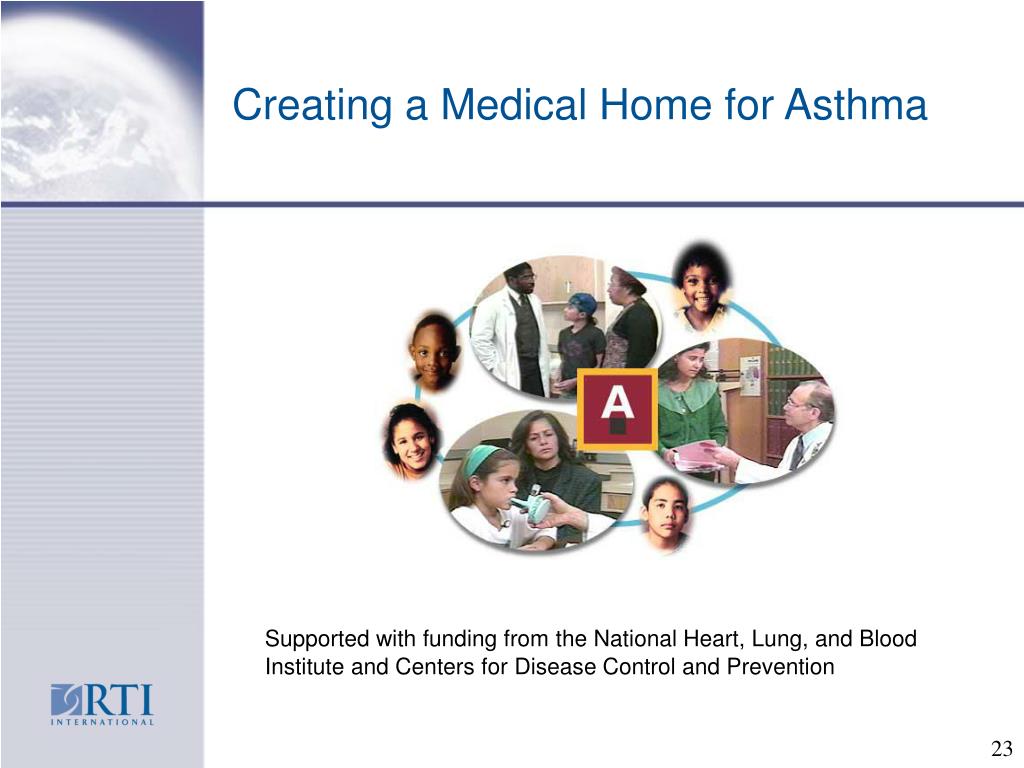 Creating a Medical Home for Asthma

A

Supported with funding from the National Heart, Lung, and Blood Institute and Centers for Disease Control and Prevention

RTI
INTERNATIONAL

23